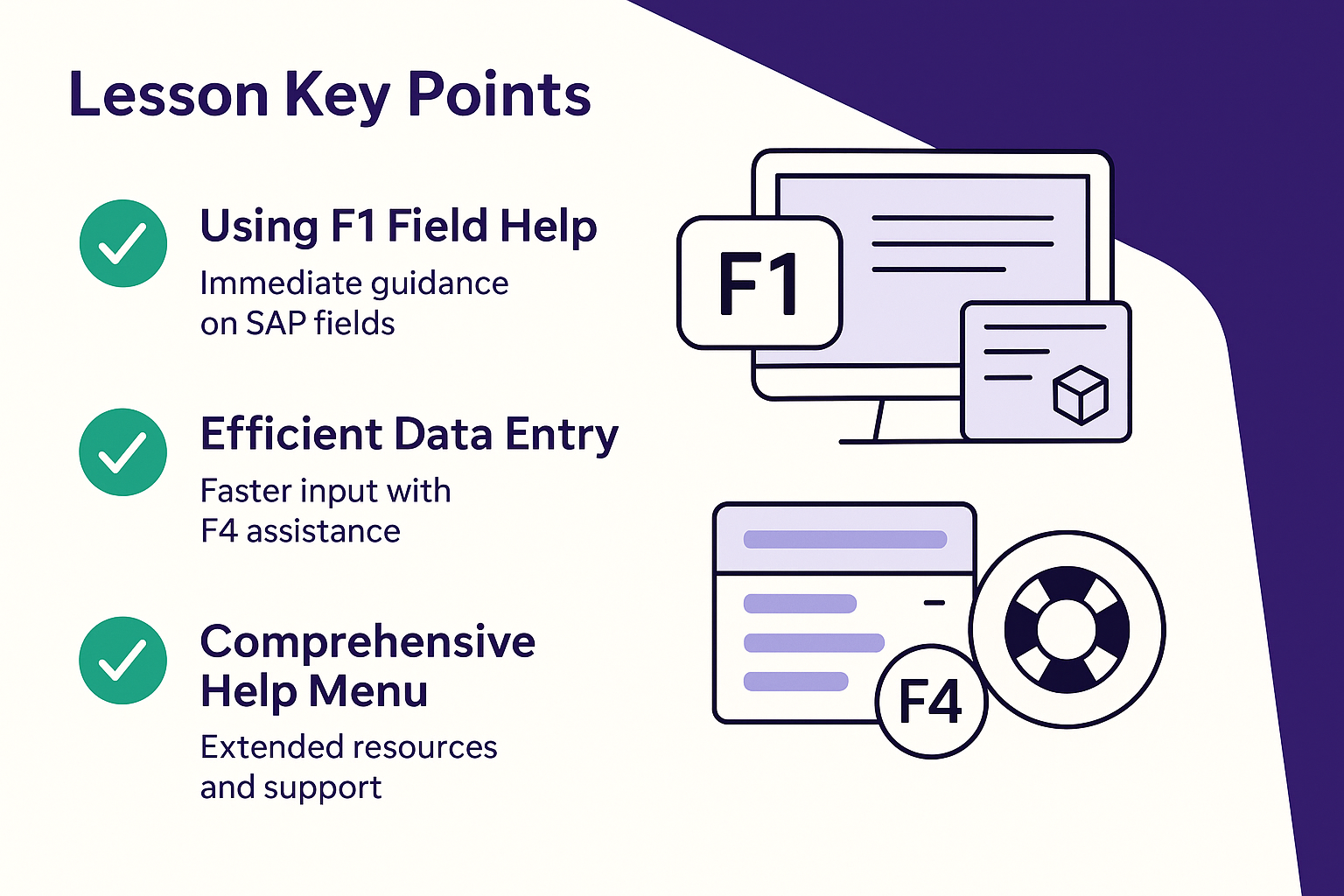 Lesson Key Points

Using F1 Field Help

Immediate guidance on SAP fields

Efficient Data Entry

Faster input with F4 assistance

Comprehensive Help Menu

Extended resources and support

F1

F4